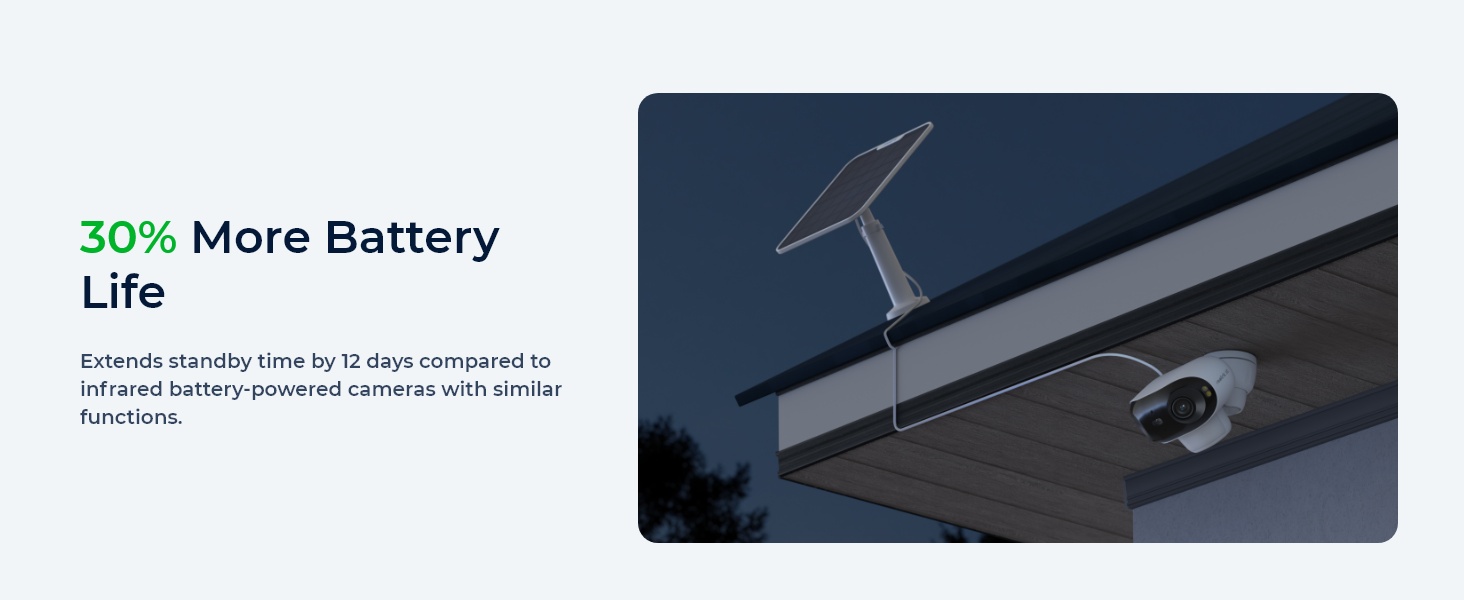 30% More Battery Life

Extends standby time by 12 days compared to infrared battery-powered cameras with similar functions.